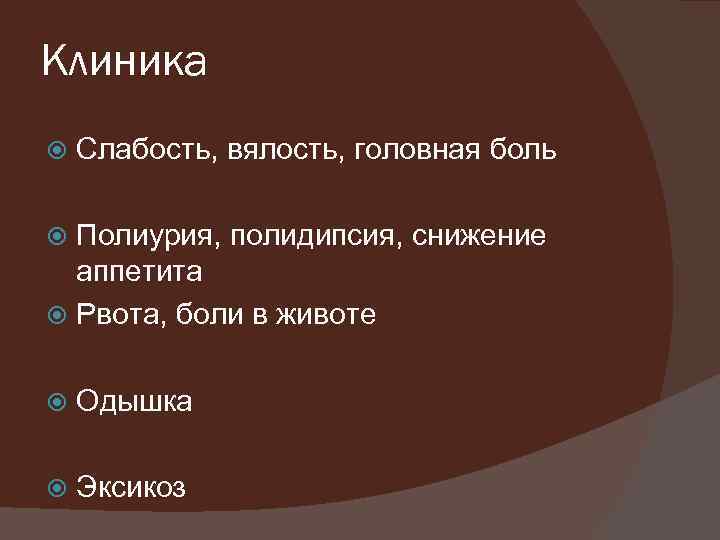 Клиника

Слабость, вялость, головная боль

Полиурия, полидипсия, снижение аппетита

Рвота, боли в животе

Одышка

Эксикоз